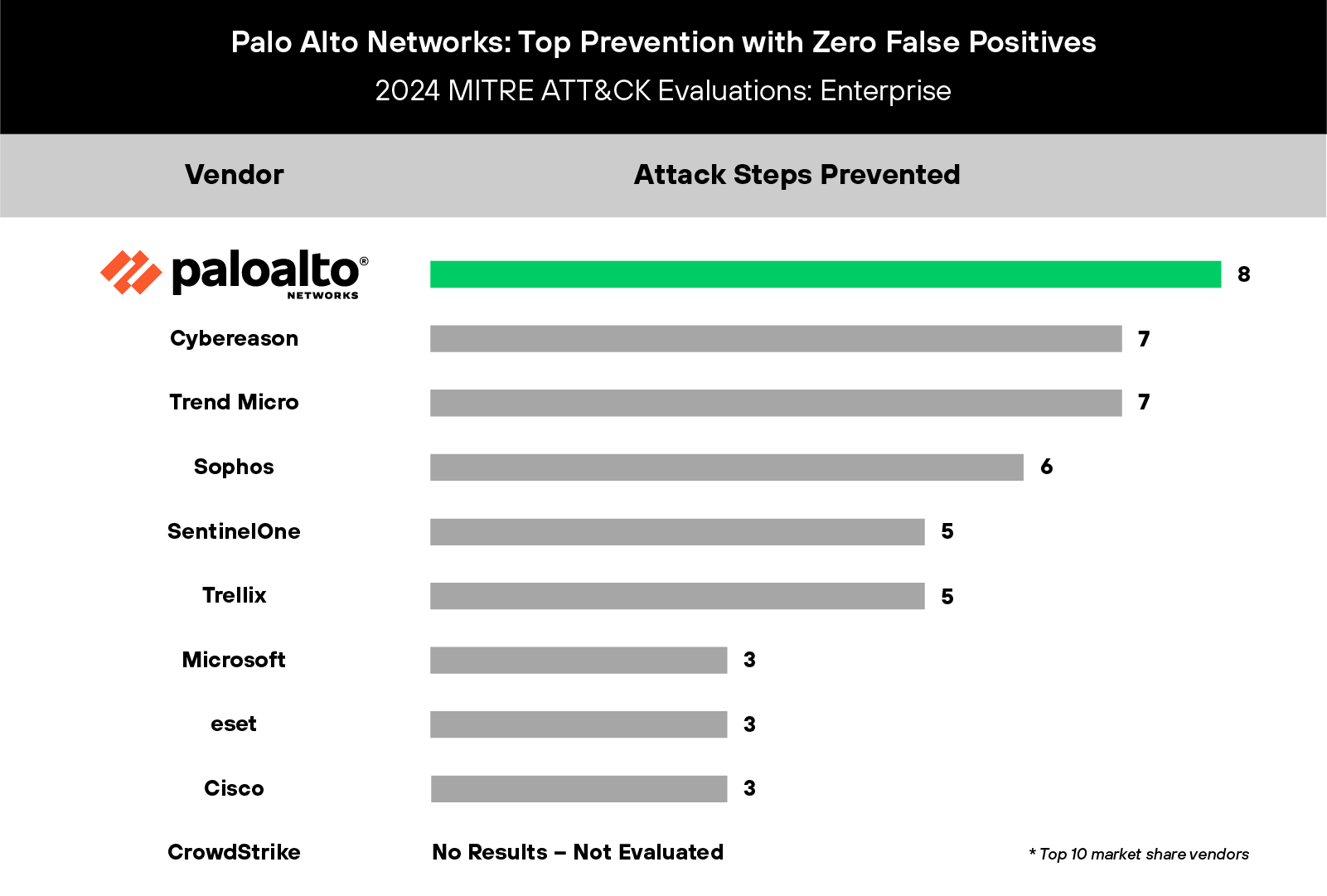 Palo Alto Networks: Top Prevention with Zero False Positives
2024 MITRE ATT&CK Evaluations: Enterprise

| Vendor | Attack Steps Prevented |
|---|---|
| paloalto® NETWORKS | 8 |
| Cybereason | 7 |
| Trend Micro | 7 |
| Sophos | 6 |
| SentinelOne | 5 |
| Trellix | 5 |
| Microsoft | 3 |
| eset | 3 |
| Cisco | 3 |
| CrowdStrike | No Results – Not Evaluated |

* Top 10 market share vendors